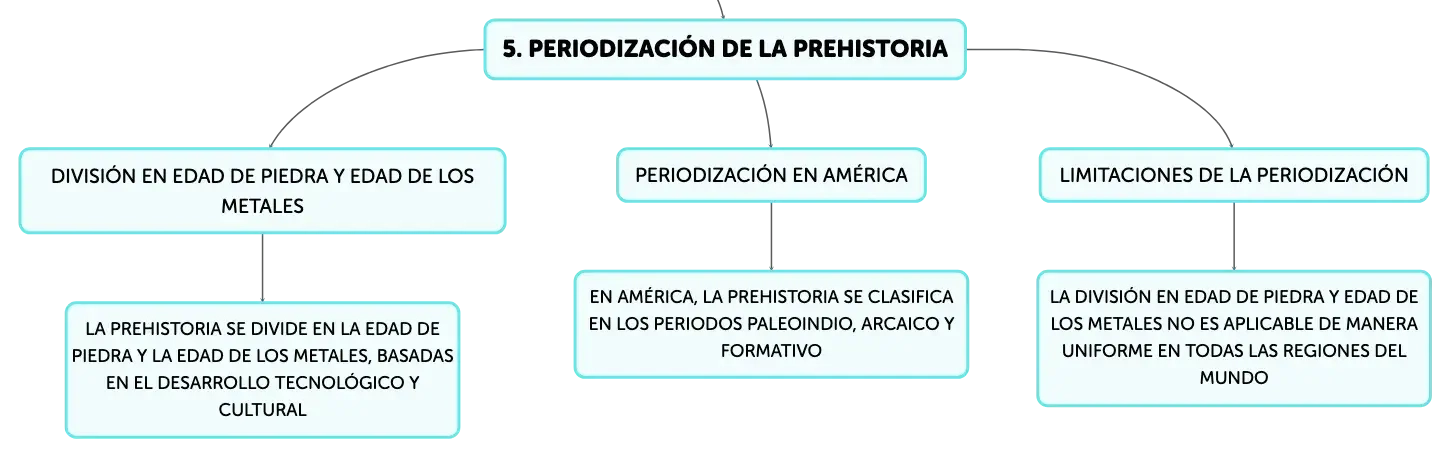 5. PERIODIZACIÓN DE LA PREHISTORIA

DIVISIÓN EN EDAD DE PIEDRA Y EDAD DE LOS METALES

LA PREHISTORIA SE DIVIDE EN LA EDAD DE PIEDRA Y LA EDAD DE LOS METALES, BASADAS EN EL DESARROLLO TECNOLÓGICO Y CULTURAL

PERIODIZACIÓN EN AMÉRICA

EN AMÉRICA, LA PREHISTORIA SE CLASIFICA EN LOS PERIODOS PALEOINDIO, ARCAICO Y FORMATIVO

LIMITACIONES DE LA PERIODIZACIÓN

LA DIVISIÓN EN EDAD DE PIEDRA Y EDAD DE LOS METALES NO ES APLICABLE DE MANERA UNIFORME EN TODAS LAS REGIONES DEL MUNDO